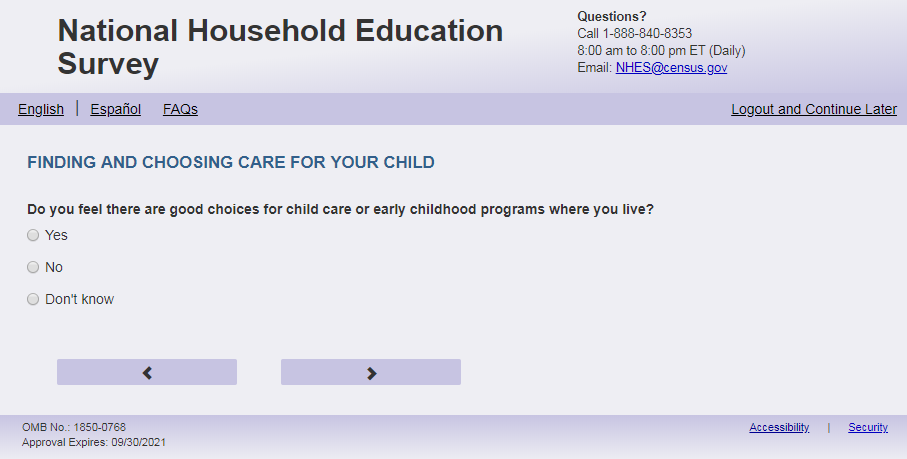 National Household Education Survey

Questions?
Call 1-888-840-8353
8:00 am to 8:00 pm ET (Daily)
Email: NHES@census.gov

English | Español FAQs

Logout and Continue Later

FINDING AND CHOOSING CARE FOR YOUR CHILD

Do you feel there are good choices for child care or early childhood programs where you live?

Yes

No

Don't know

OMB No.: 1850-0768
Approval Expires: 09/30/2021

Accessibility | Security